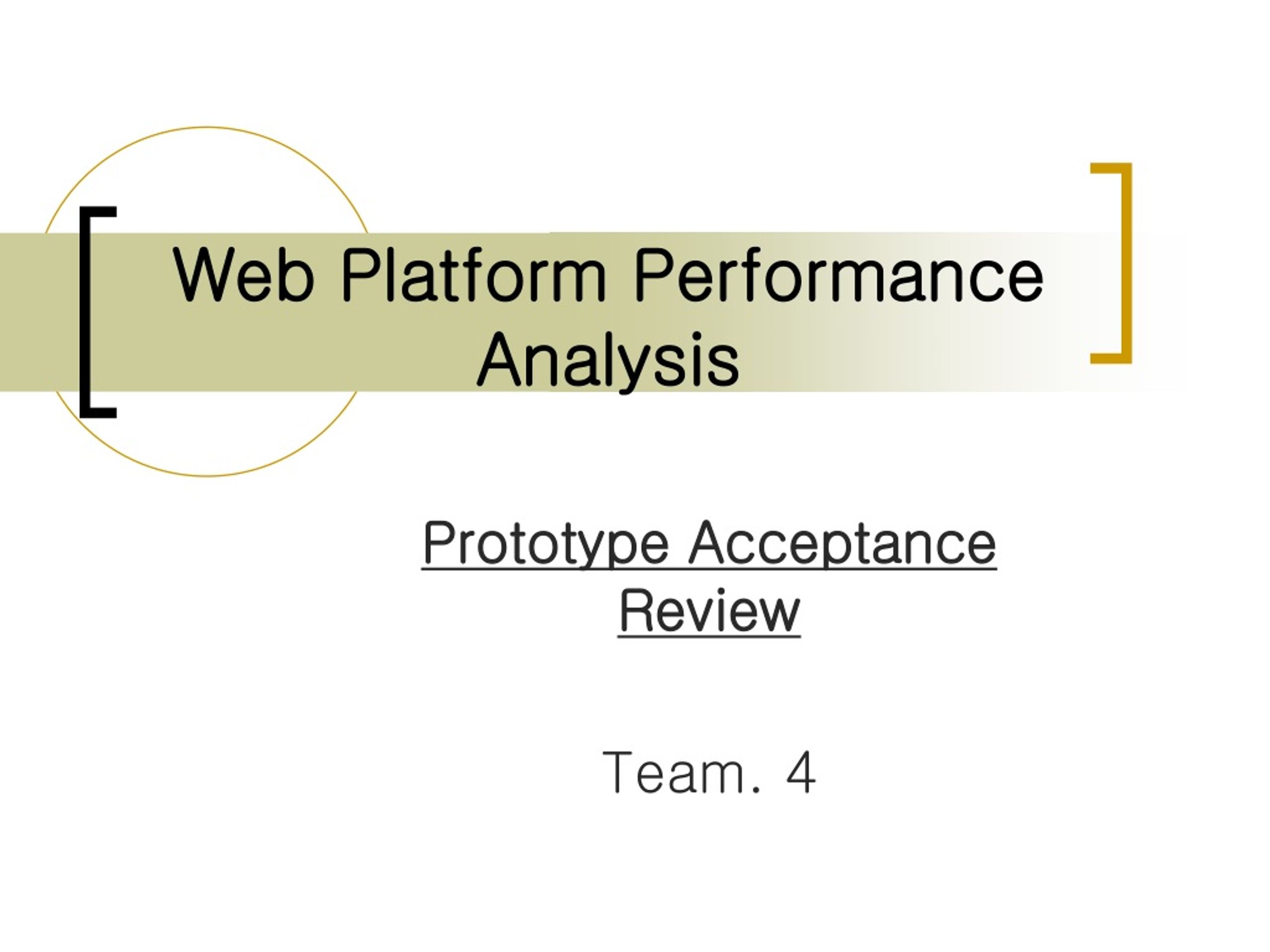 Web Platform Performance Analysis

Prototype Acceptance Review

Team. 4